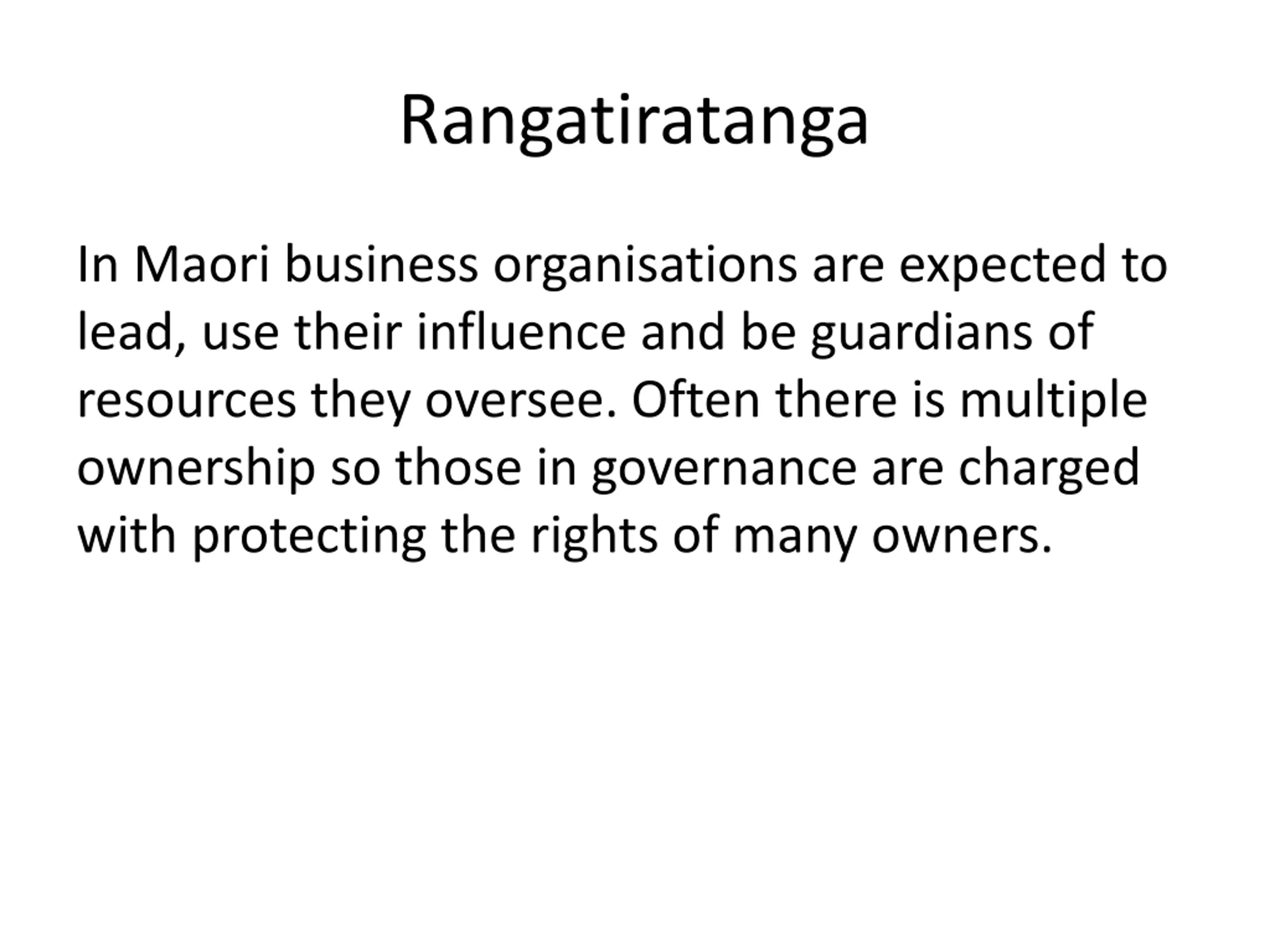 Rangatiratanga

In Maori business organisations are expected to lead, use their influence and be guardians of resources they oversee. Often there is multiple ownership so those in governance are charged with protecting the rights of many owners.